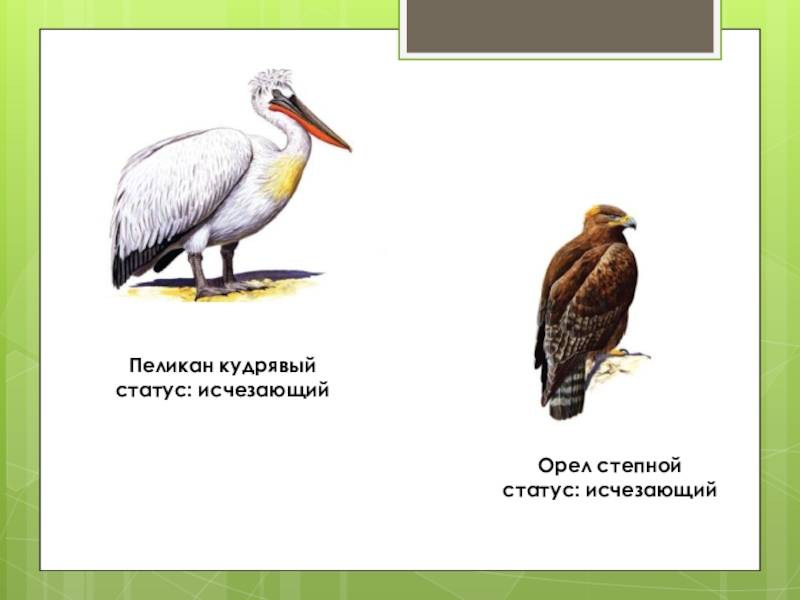 Пеликан кудрявый
статус: исчезающий

Орел степной
статус: исчезающий